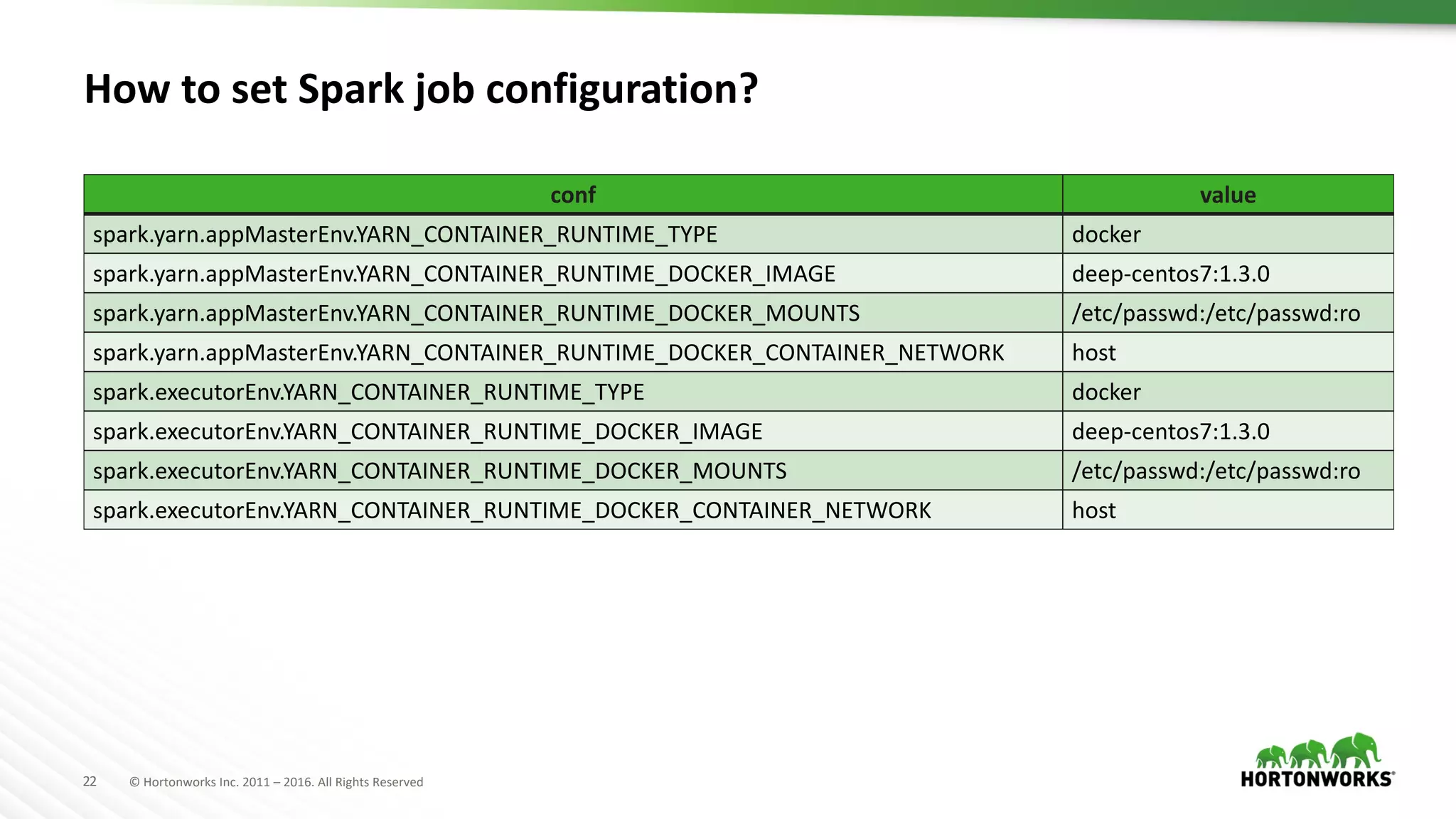 How to set Spark job configuration?

| conf | value |
|---|---|
| spark.yarn.appMasterEnv.YARN_CONTAINER_RUNTIME_TYPE | docker |
| spark.yarn.appMasterEnv.YARN_CONTAINER_RUNTIME_DOCKER_IMAGE | deep-centos7:1.3.0 |
| spark.yarn.appMasterEnv.YARN_CONTAINER_RUNTIME_DOCKER_MOUNTS | /etc/passwd:/etc/passwd:ro |
| spark.yarn.appMasterEnv.YARN_CONTAINER_RUNTIME_DOCKER_CONTAINER_NETWORK | host |
| spark.executorEnv.YARN_CONTAINER_RUNTIME_TYPE | docker |
| spark.executorEnv.YARN_CONTAINER_RUNTIME_DOCKER_IMAGE | deep-centos7:1.3.0 |
| spark.executorEnv.YARN_CONTAINER_RUNTIME_DOCKER_MOUNTS | /etc/passwd:/etc/passwd:ro |
| spark.executorEnv.YARN_CONTAINER_RUNTIME_DOCKER_CONTAINER_NETWORK | host |

22 © Hortonworks Inc. 2011 – 2016. All Rights Reserved

HORTONWORKS®